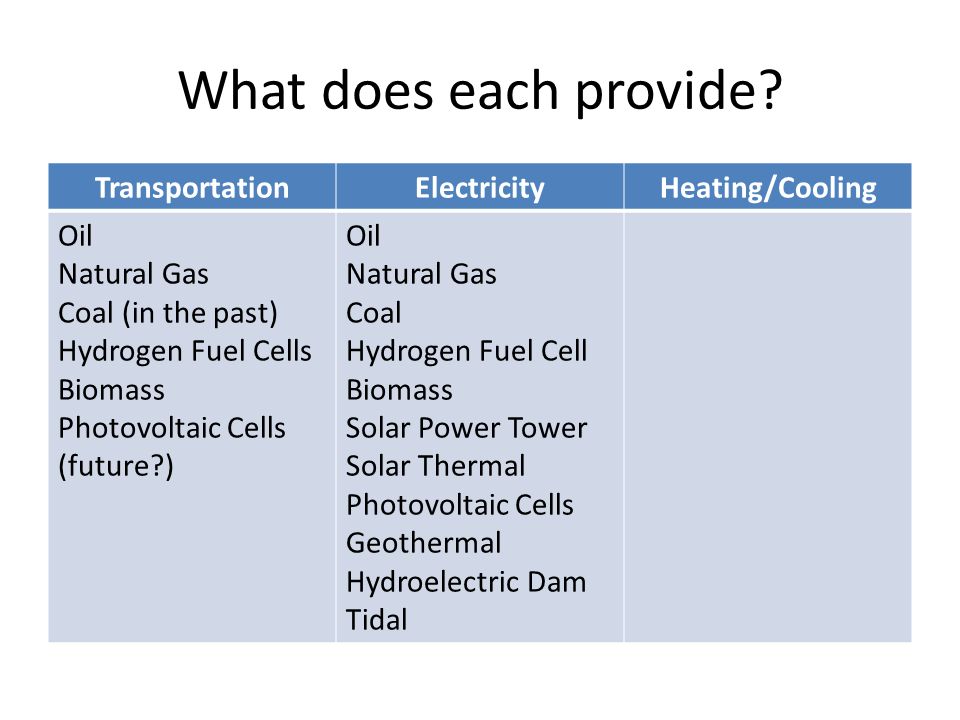 What does each provide?

| Transportation | Electricity | Heating/Cooling |
|---|---|---|
| Oil<br>Natural Gas<br>Coal (in the past)<br>Hydrogen Fuel Cells<br>Biomass<br>Photovoltaic Cells (future?) | Oil<br>Natural Gas<br>Coal<br>Hydrogen Fuel Cell<br>Biomass<br>Solar Power Tower<br>Solar Thermal<br>Photovoltaic Cells<br>Geothermal<br>Hydroelectric Dam<br>Tidal | |